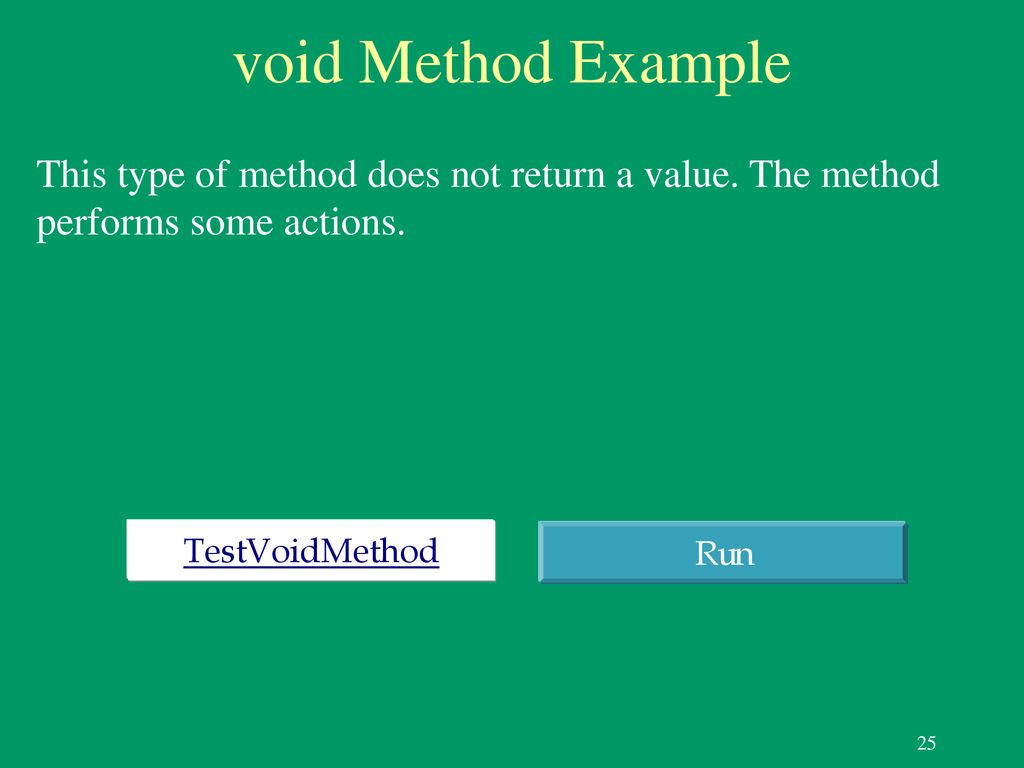 void Method Example

This type of method does not return a value. The method performs some actions.

TestVoidMethod

Run

25